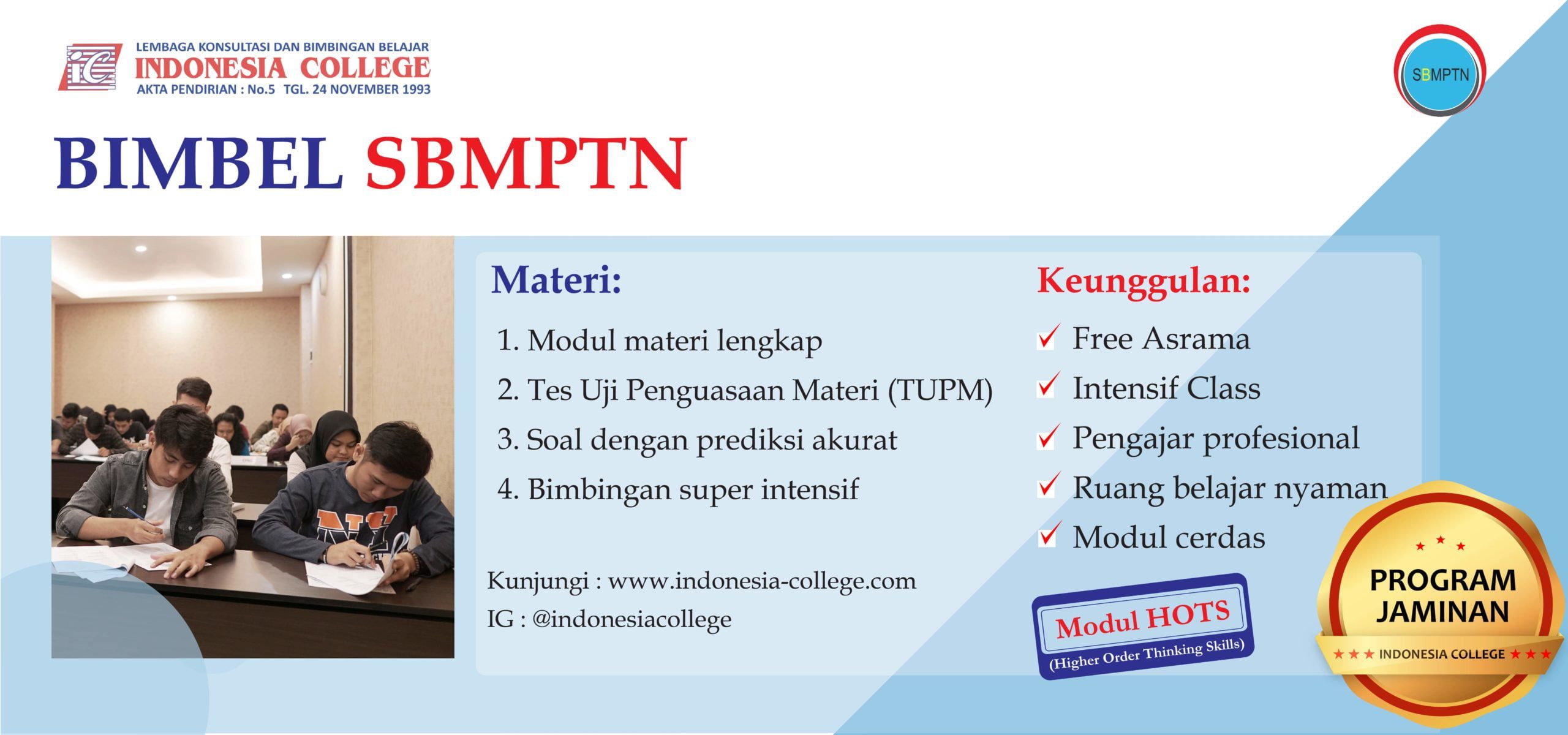 iC LEMBAGA KONSULTASI DAN BIMBINGAN BELAJAR
INDONESIA COLLEGE
AKTA PENDIRIAN : No.5 TGL. 24 NOVEMBER 1993

SBMPTN

BIMBEL SBMPTN

Materi:
1. Modul materi lengkap
2. Tes Uji Penguasaan Materi (TUPM)
3. Soal dengan prediksi akurat
4. Bimbingan super intensif

Kunjungi : www.indonesia-college.com
IG : @indonesiacollege

Keunggulan:
Free Asrama
Intensif Class
Pengajar profesional
Ruang belajar nyaman
Modul cerdas

Modul HOTS
(Higher Order Thinking Skills)

PROGRAM JAMINAN
INDONESIA COLLEGE